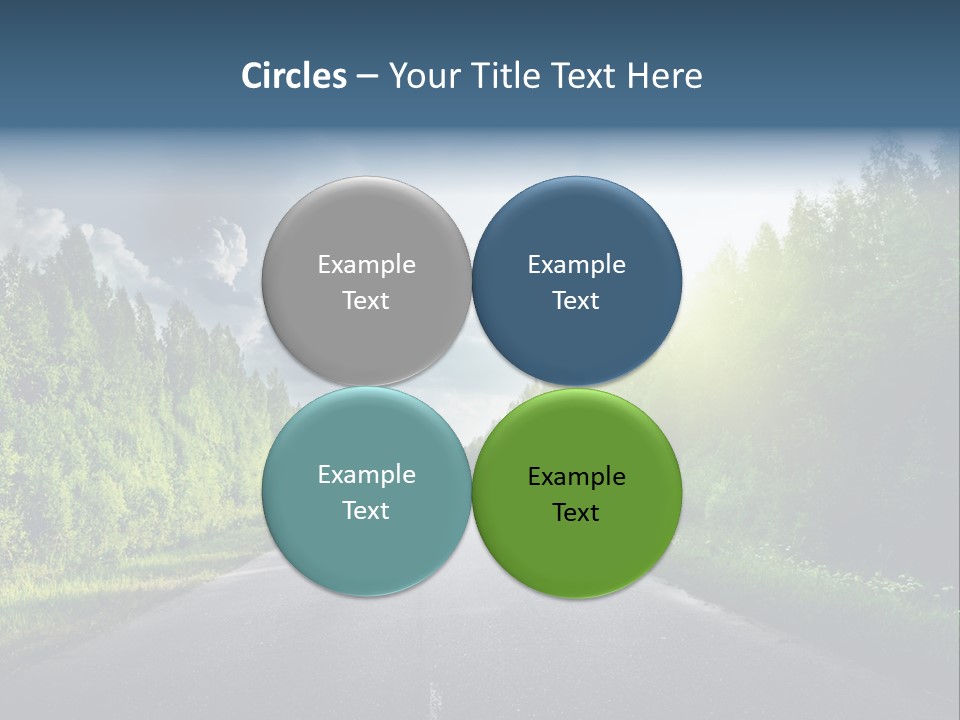 Circles – Your Title Text Here

Example Text

Example Text

Example Text

Example Text